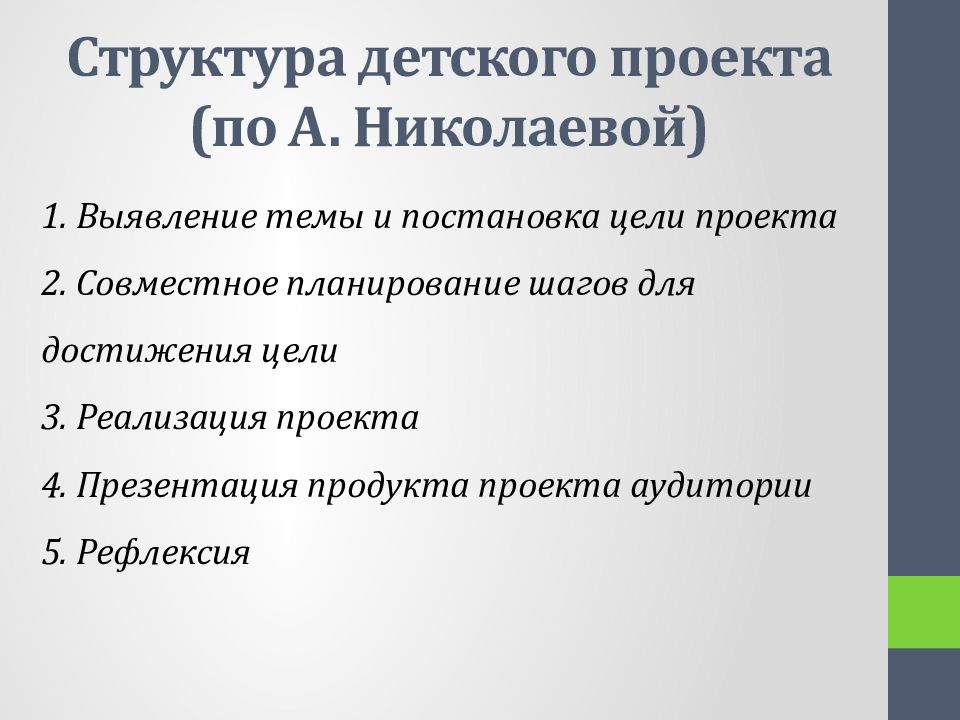 Структура детского проекта (по А. Николаевой)

1. Выявление темы и постановка цели проекта

2. Совместное планирование шагов для достижения цели

3. Реализация проекта

4. Презентация продукта проекта аудитории

5. Рефлексия